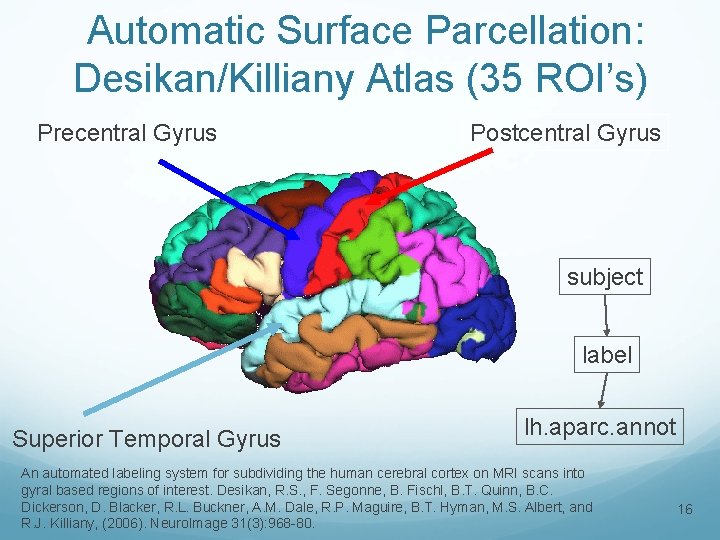 Automatic Surface Parcellation: Desikan/Killiany Atlas (35 ROI's)

Precentral Gyrus

Postcentral Gyrus

subject

label

lh.aparc.annot

Superior Temporal Gyrus

An automated labeling system for subdividing the human cerebral cortex on MRI scans into gyral based regions of interest. Desikan, R.S., F. Segonne, B. Fischl, B.T. Quinn, B.C. Dickerson, D. Blacker, R.L. Buckner, A.M. Dale, R.P. Maguire, B.T. Hyman, M.S. Albert, and R.J. Killiany, (2006). NeuroImage 31(3):968-80.

16